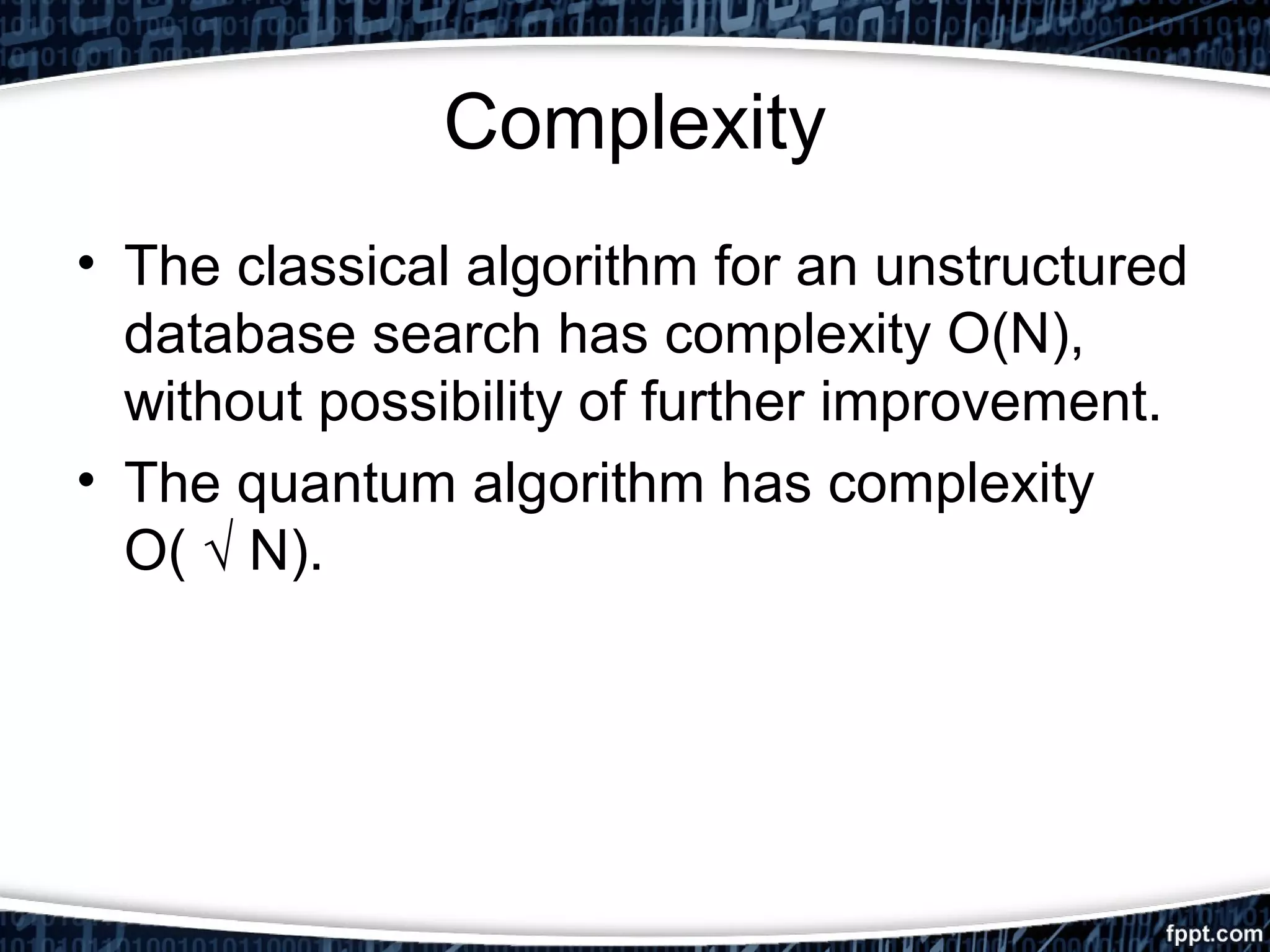 Complexity

• The classical algorithm for an unstructured database search has complexity O(N), without possibility of further improvement.
• The quantum algorithm has complexity O( √ N).

fppt.com